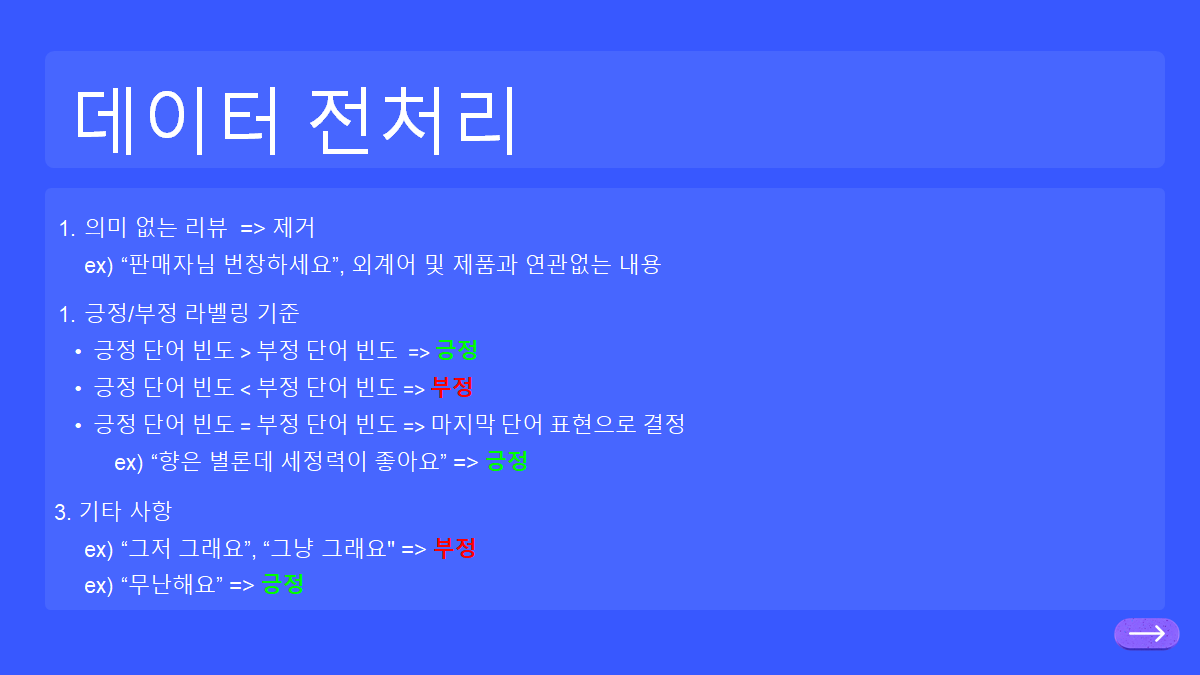 데이터 전처리

1. 의미 없는 리뷰 => 제거
ex) “판매자님 번창하세요”, 외계어 및 제품과 연관없는 내용

1. 긍정/부정 라벨링 기준
• 긍정 단어 빈도 > 부정 단어 빈도 => 긍정
• 긍정 단어 빈도 < 부정 단어 빈도 => 부정
• 긍정 단어 빈도 = 부정 단어 빈도 => 마지막 단어 표현으로 결정
ex) “향은 별론데 세정력이 좋아요” => 긍정

3. 기타 사항
ex) “그저 그래요”, “그냥 그래요" => 부정
ex) “무난해요” => 긍정